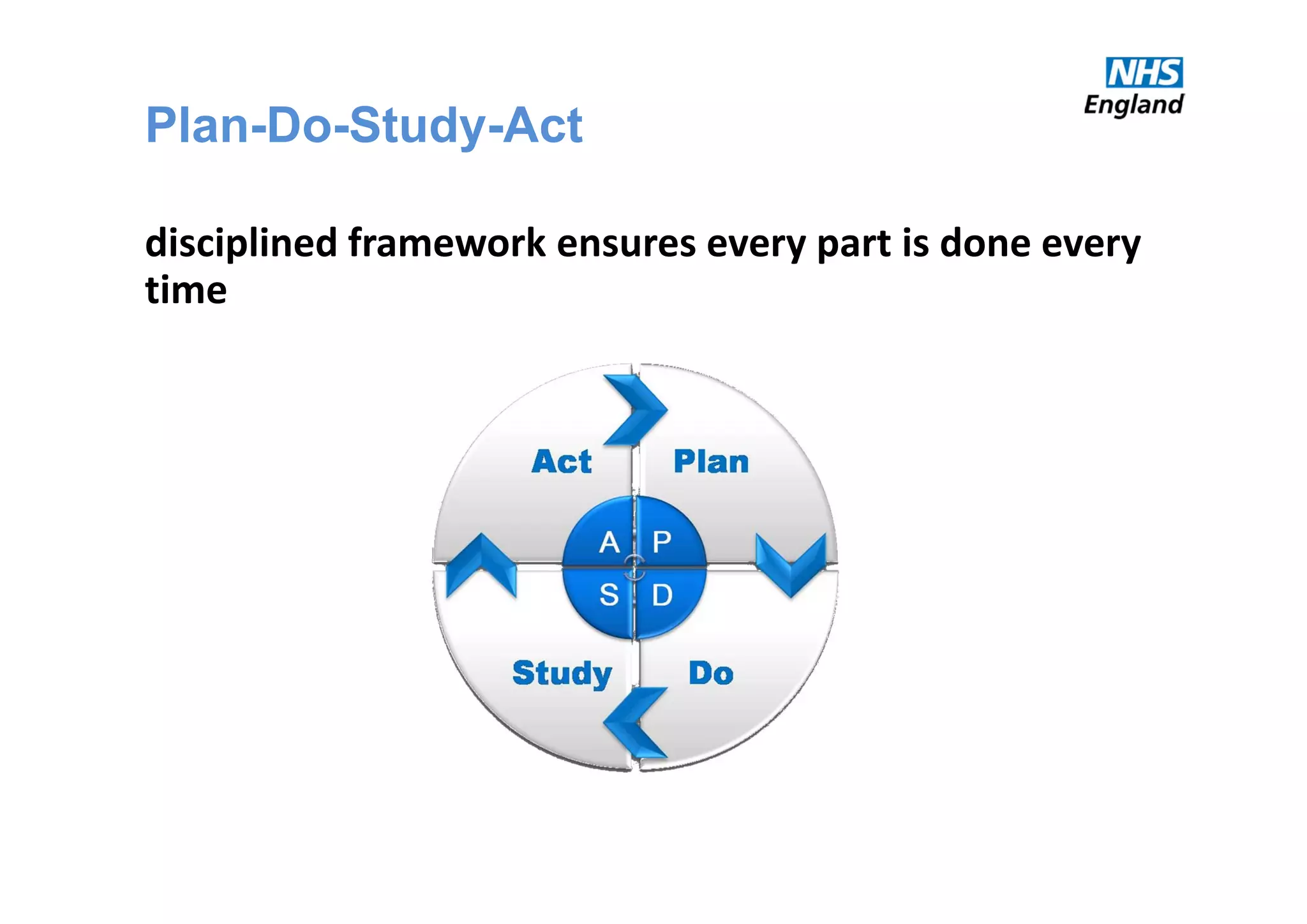 NHS
England

Plan-Do-Study-Act

disciplined framework ensures every part is done every time

Act
Plan
A
P
S
D
Study
Do